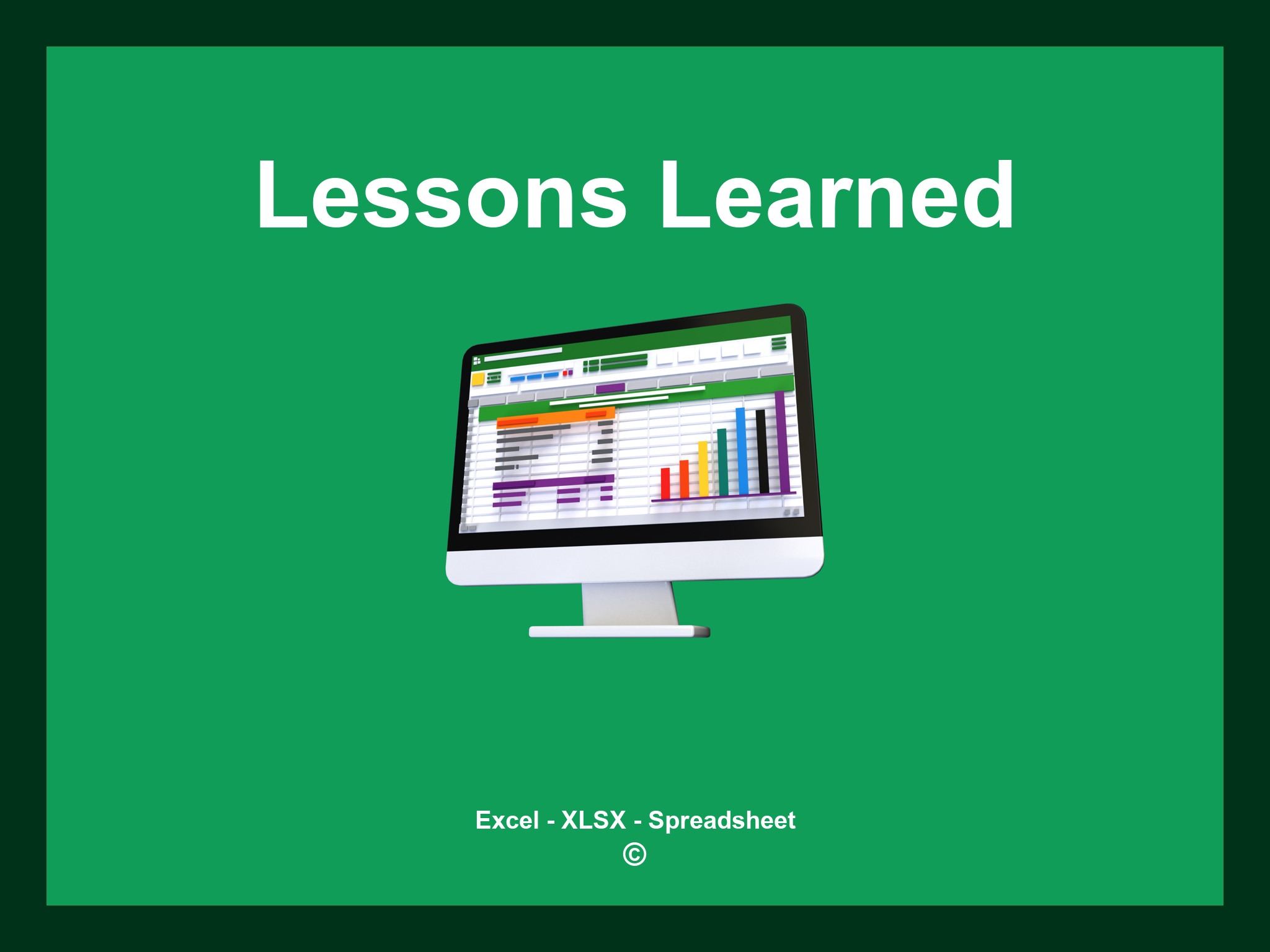 Lessons Learned

Excel - XLSX - Spreadsheet
©